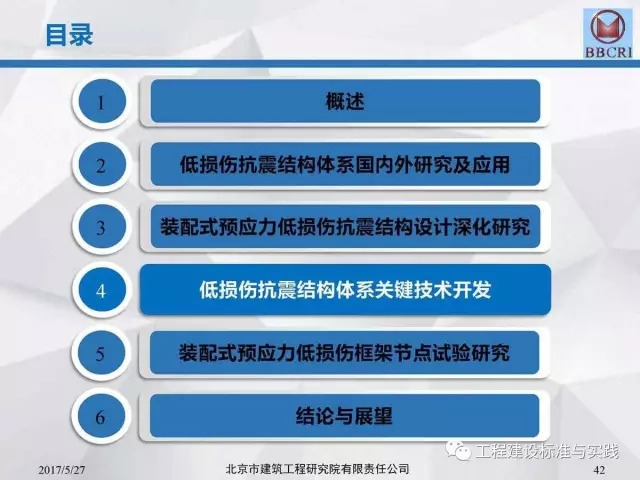 目录

BBCRI

1 概述

2 低损伤抗震结构体系国内外研究及应用

3 装配式预应力低损伤抗震结构设计深化研究

4 低损伤抗震结构体系关键技术开发

5 装配式预应力低损伤框架节点试验研究

6 结论与展望

工程建设标准与实践

2017/5/27 北京市建筑工程研究院有限责任公司 42